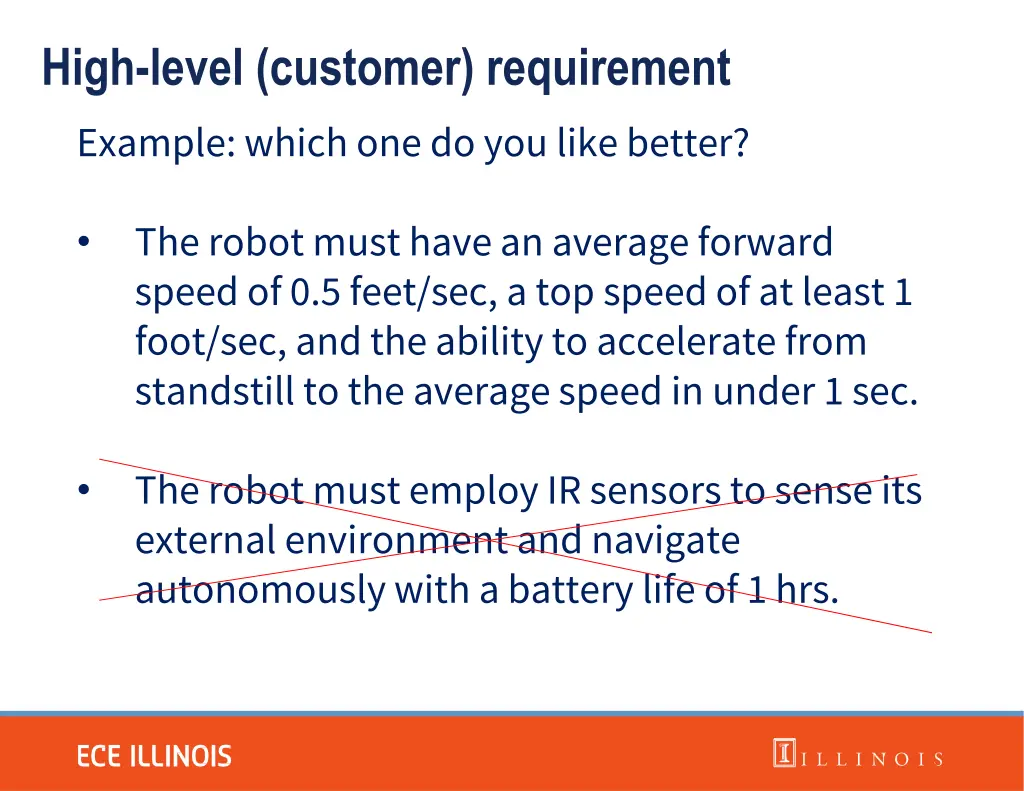 High-level (customer) requirement

Example: which one do you like better?

• The robot must have an average forward speed of 0.5 feet/sec, a top speed of at least 1 foot/sec, and the ability to accelerate from standstill to the average speed in under 1 sec.

• The robot must employ IR sensors to sense its external environment and navigate autonomously with a battery life of 1 hrs.

ECE ILLINOIS

I ILLINOIS